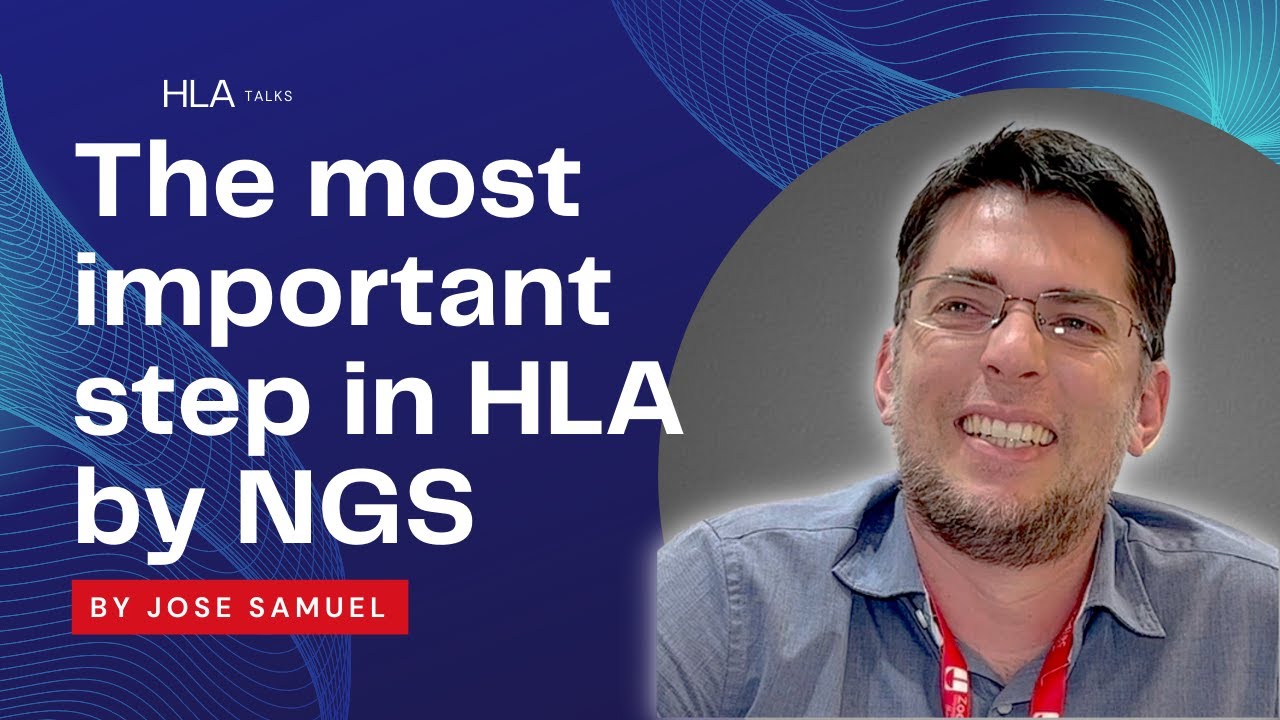 HLA TALKS

The most important step in HLA by NGS

BY JOSE SAMUEL